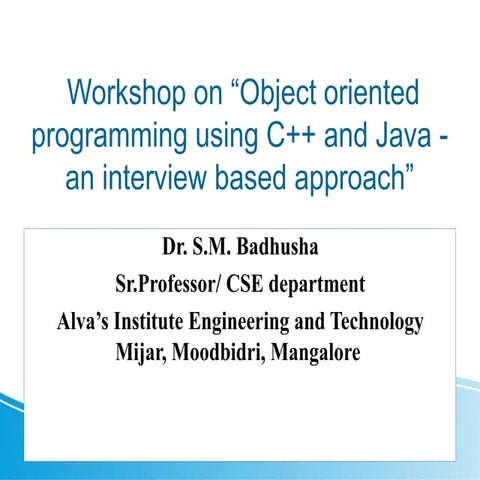 Workshop on “Object oriented programming using C++ and Java - an interview based approach”

Dr. S.M. Badhusha
Sr.Professor/ CSE department
Alva’s Institute Engineering and Technology
Mijar, Moodbidri, Mangalore